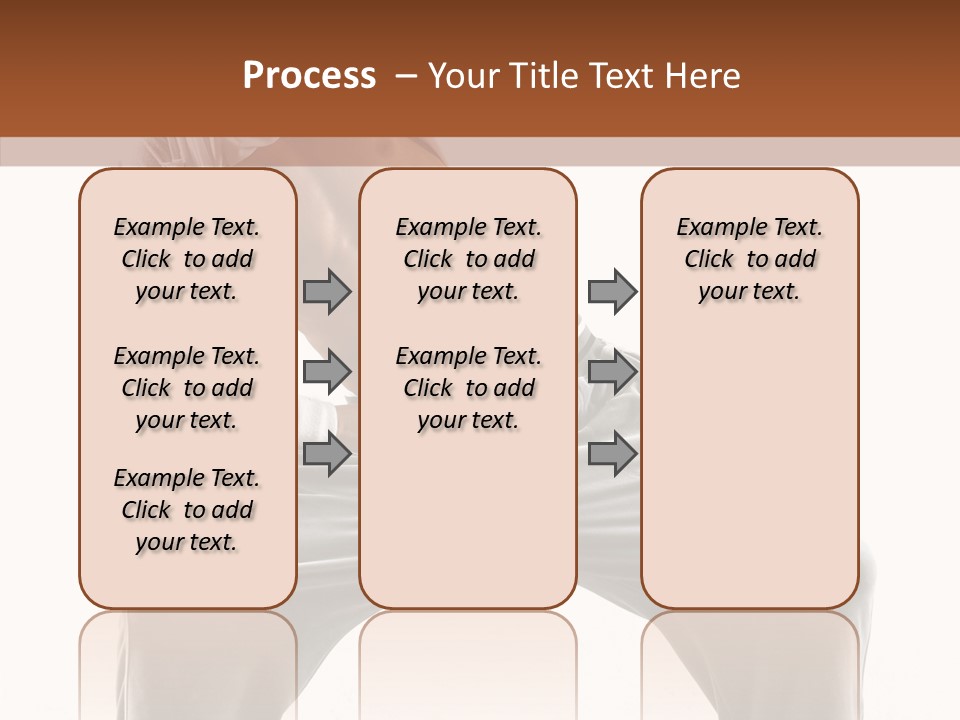 Process – Your Title Text Here

Example Text. Click to add your text.

Example Text. Click to add your text.

Example Text. Click to add your text.

Example Text. Click to add your text.

Example Text. Click to add your text.

Example Text. Click to add your text.